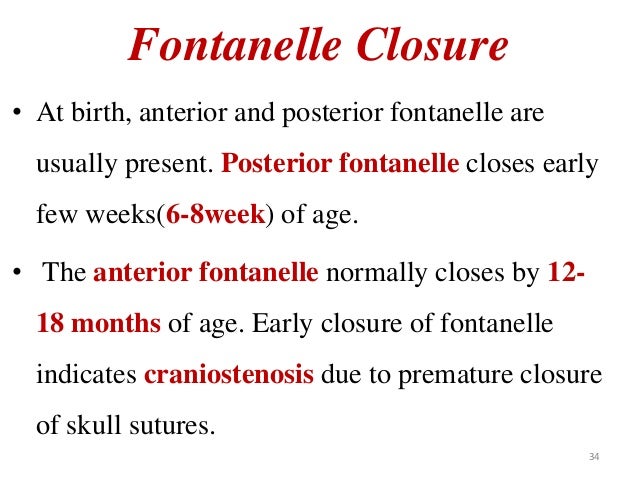 Fontanelle Closure

• At birth, anterior and posterior fontanelle are usually present. Posterior fontanelle closes early few weeks(6-8week) of age.

• The anterior fontanelle normally closes by 12-18 months of age. Early closure of fontanelle indicates craniostenosis due to premature closure of skull sutures.

34